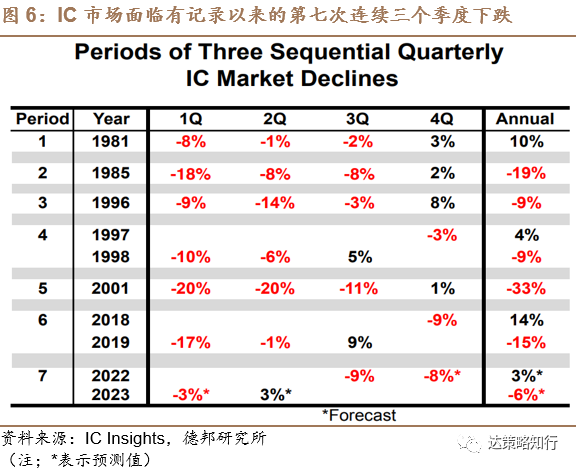 图 6：IC 市场面临有记录以来的第七次连续三个季度下跌

Periods of Three Sequential Quarterly IC Market Declines

| Period | Year | 1Q | 2Q | 3Q | 4Q | Annual |
|---|---|---|---|---|---|---|
| 1 | 1981 | -8% | -1% | -2% | 3% | 10% |
| 2 | 1985 | -18% | -8% | -8% | 2% | -19% |
| 3 | 1996 | -9% | -14% | -3% | 8% | -9% |
| 4 | 1997 | | | | -3% | 4% |
| | 1998 | -10% | -6% | 5% | | -9% |
| 5 | 2001 | -20% | -20% | -11% | 1% | -33% |
| 6 | 2018 | | | | -9% | 14% |
| | 2019 | -17% | -1% | 9% | | -15% |
| 7 | 2022 | | | -9% | -8%* | 3%* |
| | 2023 | -3%* | 3%* | | | -6%* |

*Forecast

资料来源：IC Insights，德邦研究所
（注；*表示预测值）

达策略知行